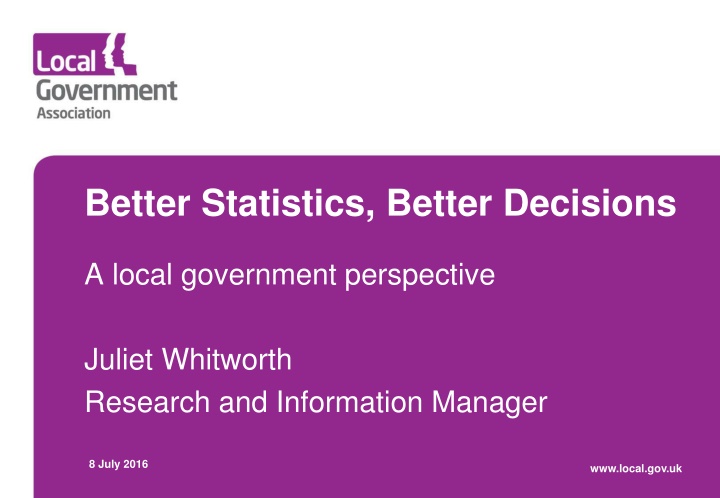 Local Government Association

Better Statistics, Better Decisions

A local government perspective

Juliet Whitworth
Research and Information Manager

8 July 2016

www.local.gov.uk